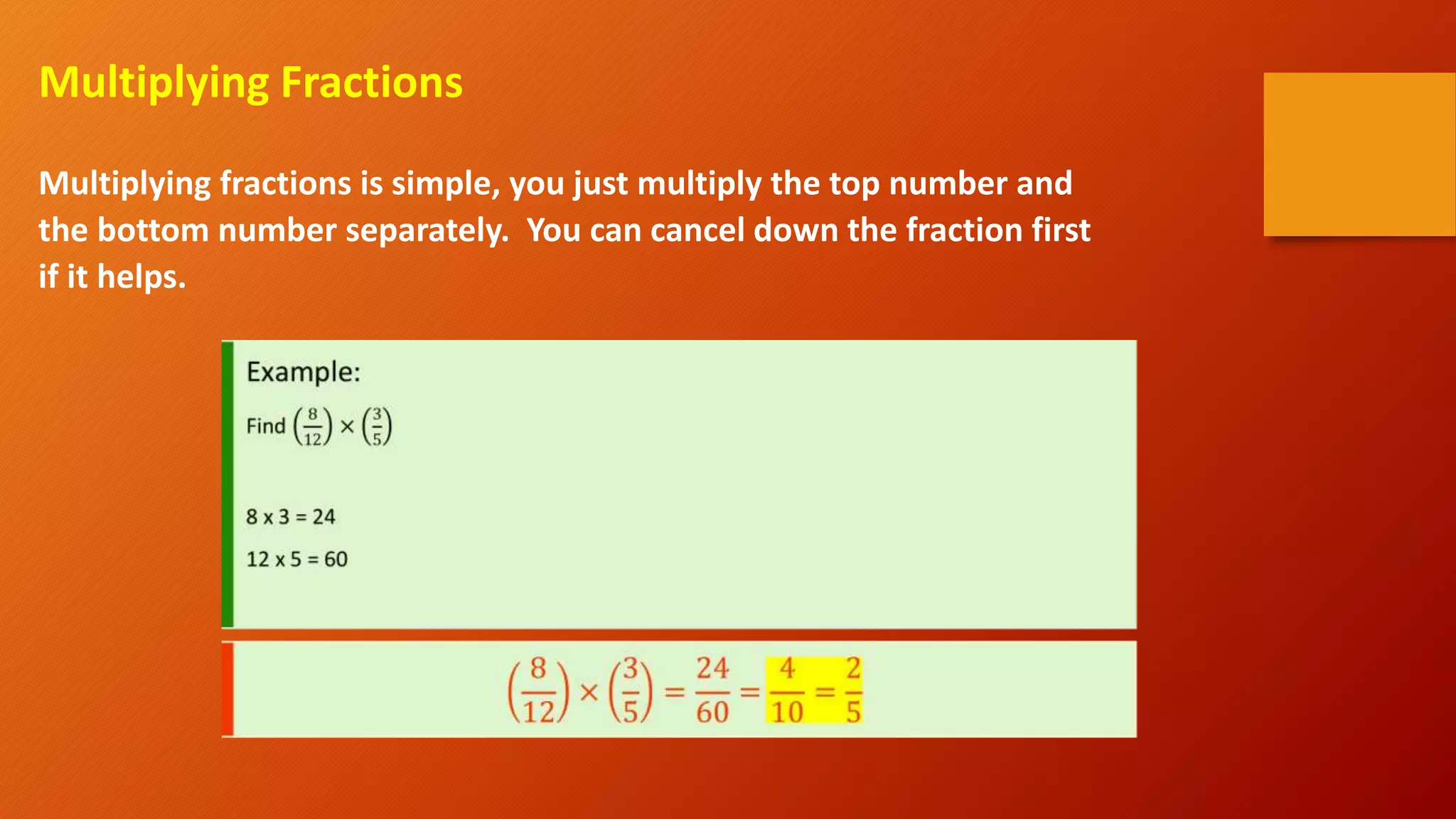 Multiplying Fractions

Multiplying fractions is simple, you just multiply the top number and the bottom number separately. You can cancel down the fraction first if it helps.

Example:

Find $\left(\frac{8}{12}\right) \times \left(\frac{3}{5}\right)$

8 x 3 = 24

12 x 5 = 60

$\left(\frac{8}{12}\right) \times \left(\frac{3}{5}\right) = \frac{24}{60} = \frac{4}{10} = \frac{2}{5}$